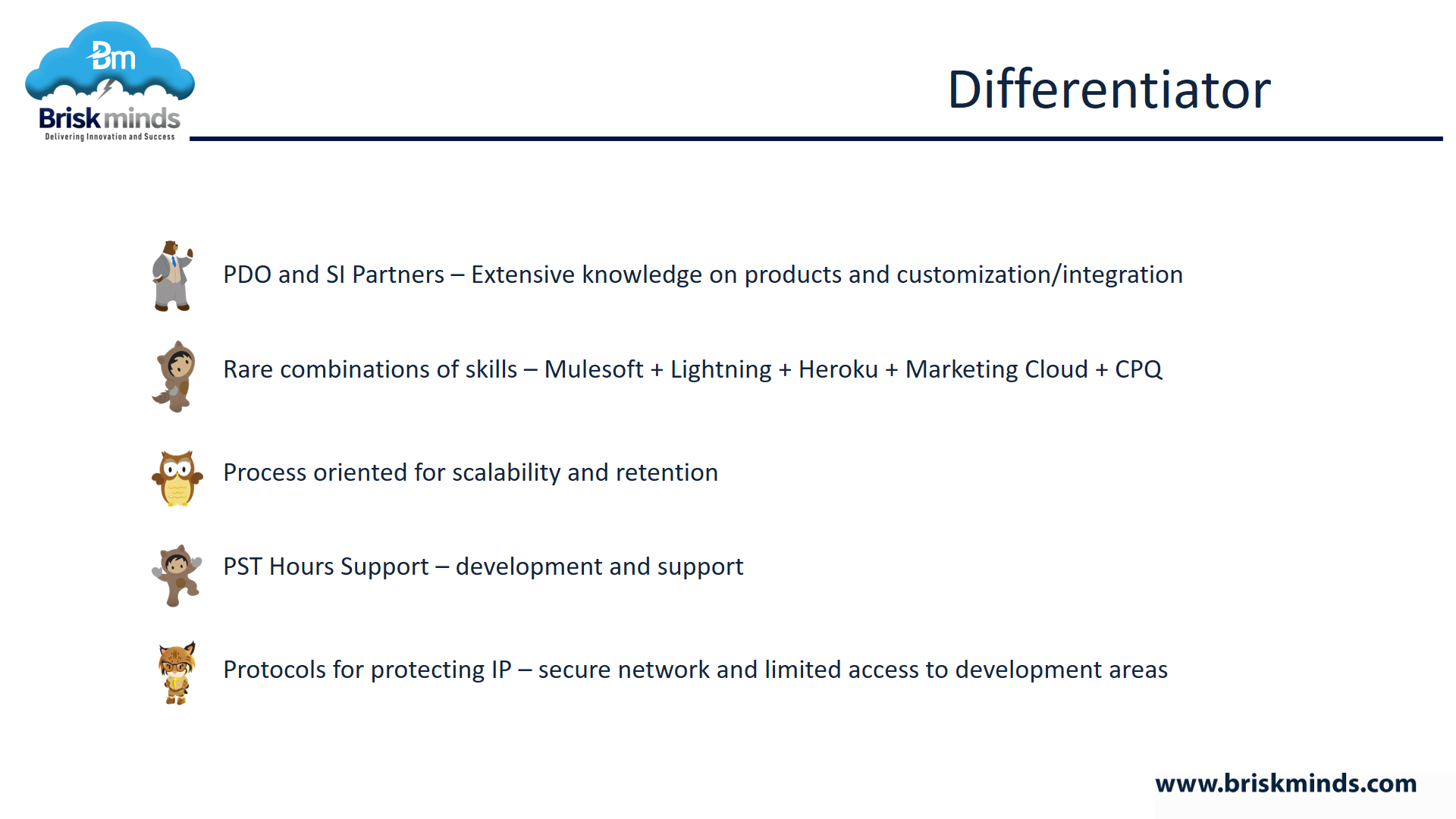 Bm
Briskminds
Delivering Innovation and Success

Differentiator

PDO and SI Partners – Extensive knowledge on products and customization/integration

Rare combinations of skills – Mulesoft + Lightning + Heroku + Marketing Cloud + CPQ

Process oriented for scalability and retention

PST Hours Support – development and support

Protocols for protecting IP – secure network and limited access to development areas

www.briskminds.com